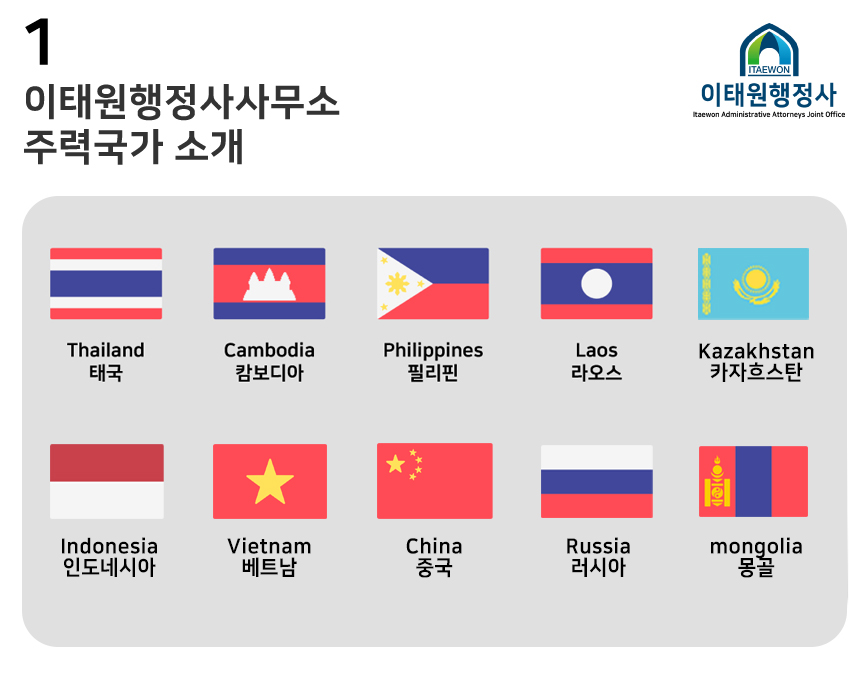 1
이태원행정사사무소
주력국가 소개

ITAEWON
이태원행정사
Itaewon Administrative Attorneys Joint Office

Thailand
태국

Cambodia
캄보디아

Philippines
필리핀

Laos
라오스

Kazakhstan
카자흐스탄

Indonesia
인도네시아

Vietnam
베트남

China
중국

Russia
러시아

mongolia
몽골